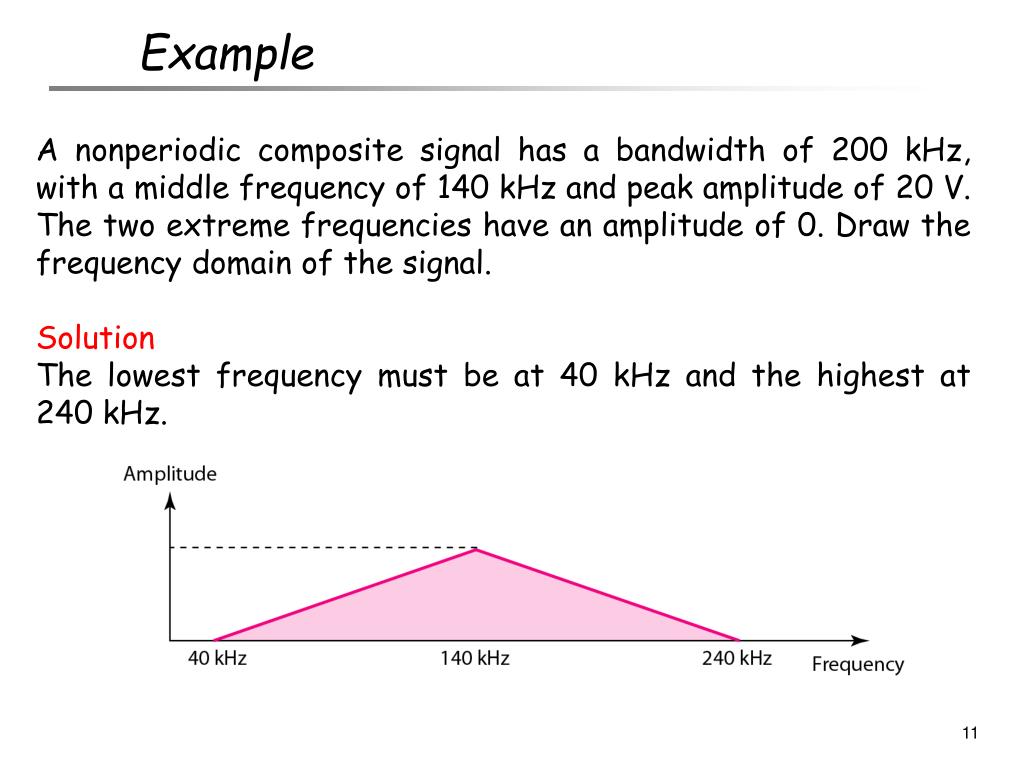 Example

A nonperiodic composite signal has a bandwidth of 200 kHz, with a middle frequency of 140 kHz and peak amplitude of 20 V. The two extreme frequencies have an amplitude of 0. Draw the frequency domain of the signal.

Solution
The lowest frequency must be at 40 kHz and the highest at 240 kHz.

Amplitude

40 kHz
140 kHz
240 kHz
Frequency

11